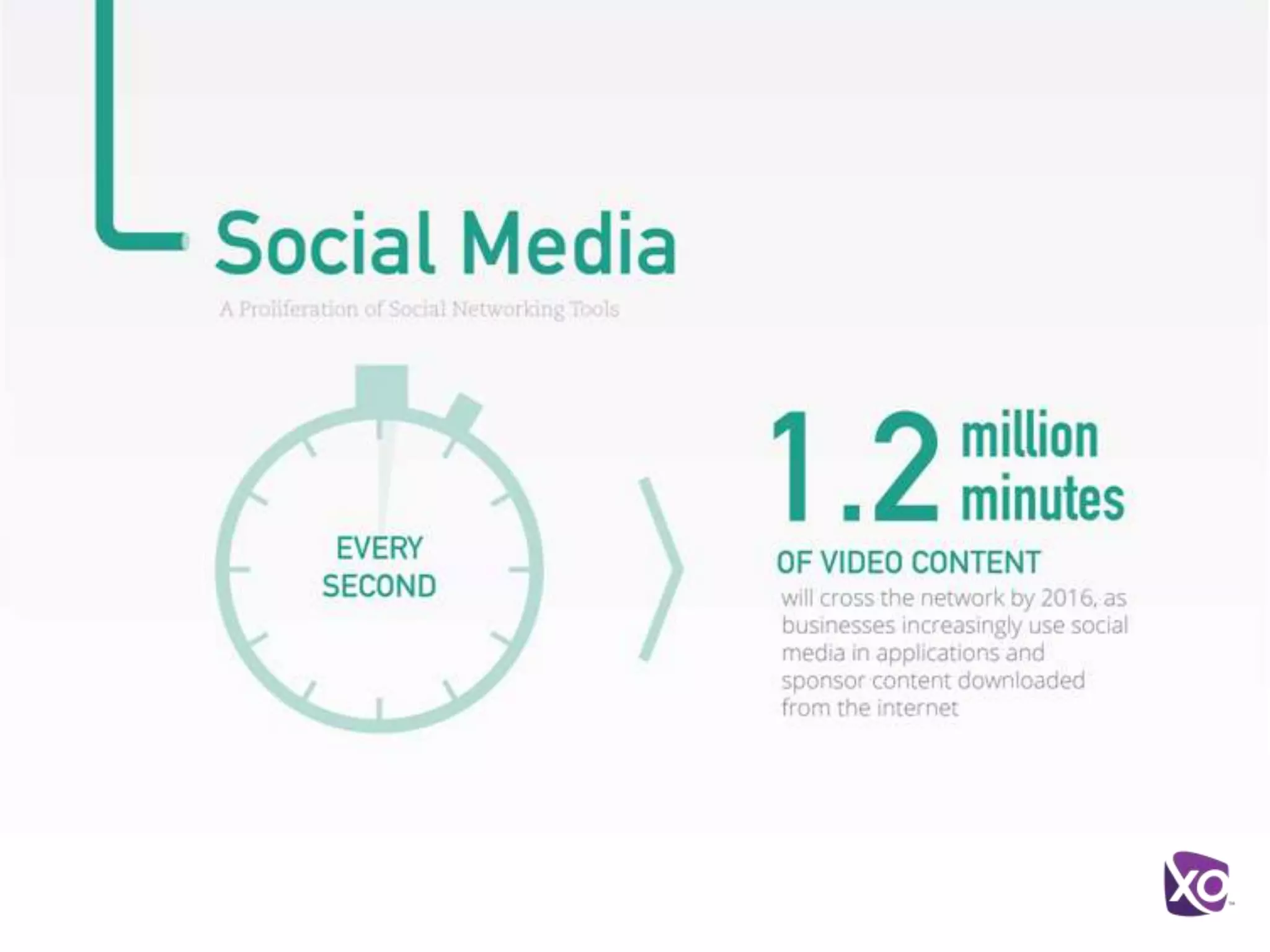 Social Media

A Proliferation of Social Networking Tools

EVERY SECOND

1.2 million minutes

OF VIDEO CONTENT

will cross the network by 2016, as businesses increasingly use social media in applications and sponsor content downloaded from the internet

XO